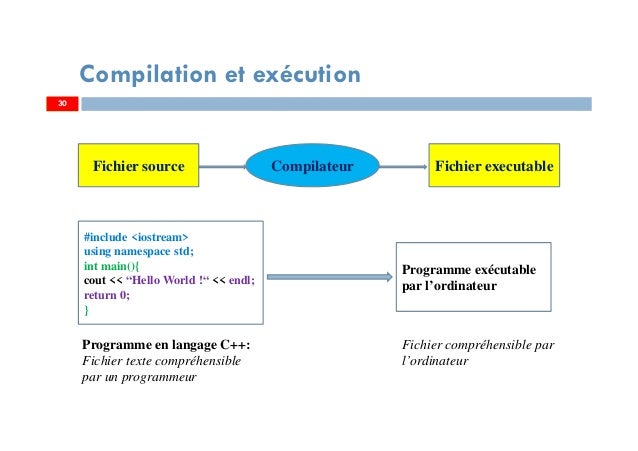 Compilation et exécution

30

Fichier source

Compilateur

Fichier executable

#include <iostream>
using namespace std;
int main(){
cout << “Hello World !“ << endl;
return 0;
}

Programme exécutable par l’ordinateur

Programme en langage C++:
Fichier texte compréhensible par un programmeur

Fichier compréhensible par l’ordinateur